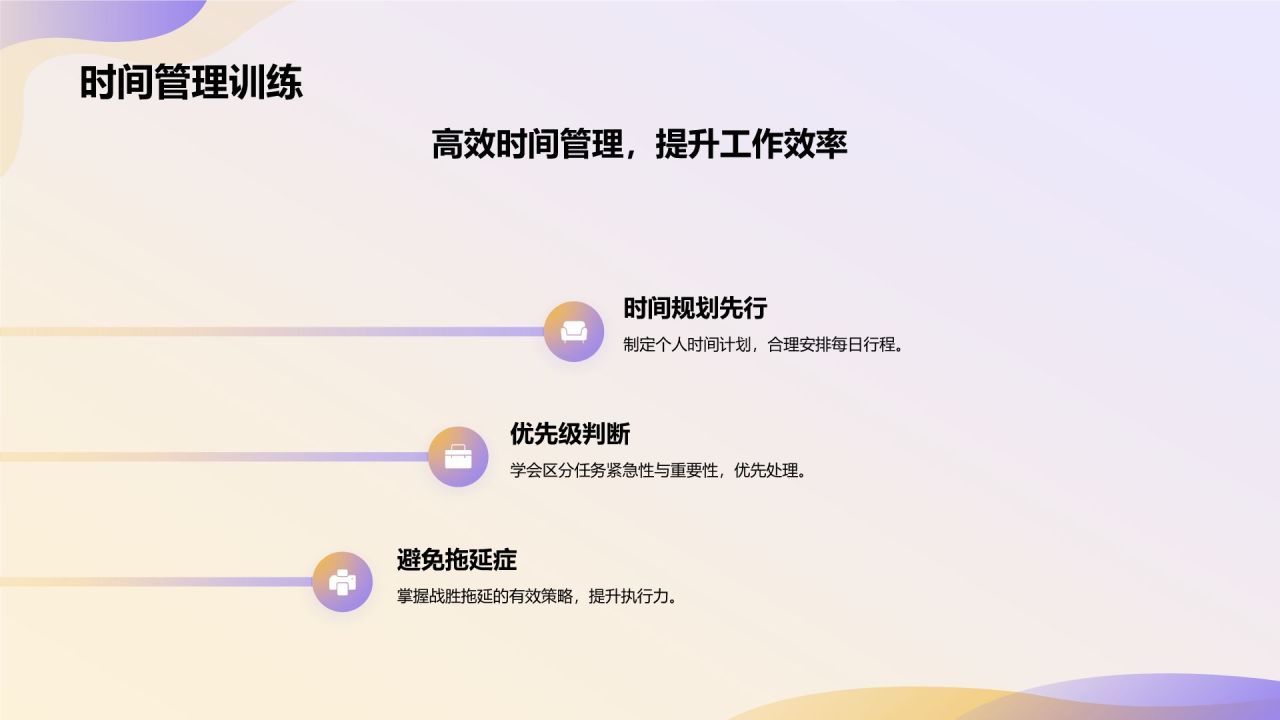 时间管理训练

高效时间管理，提升工作效率

时间规划先行

制定个人时间计划，合理安排每日行程。

优先级判断

学会区分任务紧急性与重要性，优先处理。

避免拖延症

掌握战胜拖延的有效策略，提升执行力。